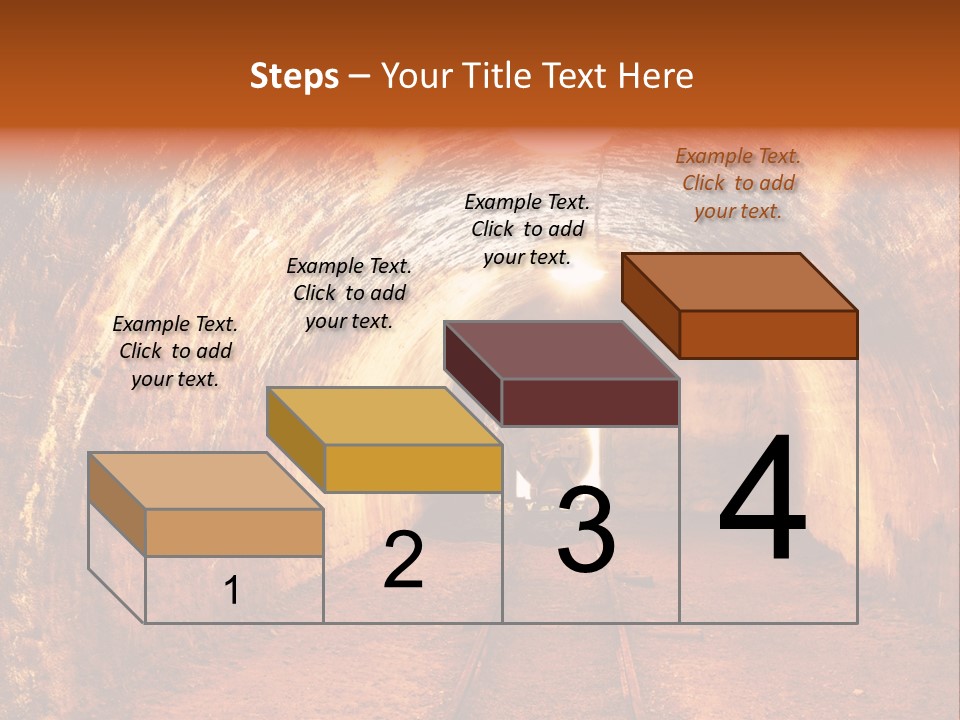 Steps – Your Title Text Here

Example Text. Click to add your text.

Example Text. Click to add your text.

Example Text. Click to add your text.

Example Text. Click to add your text.

1

2

3

4